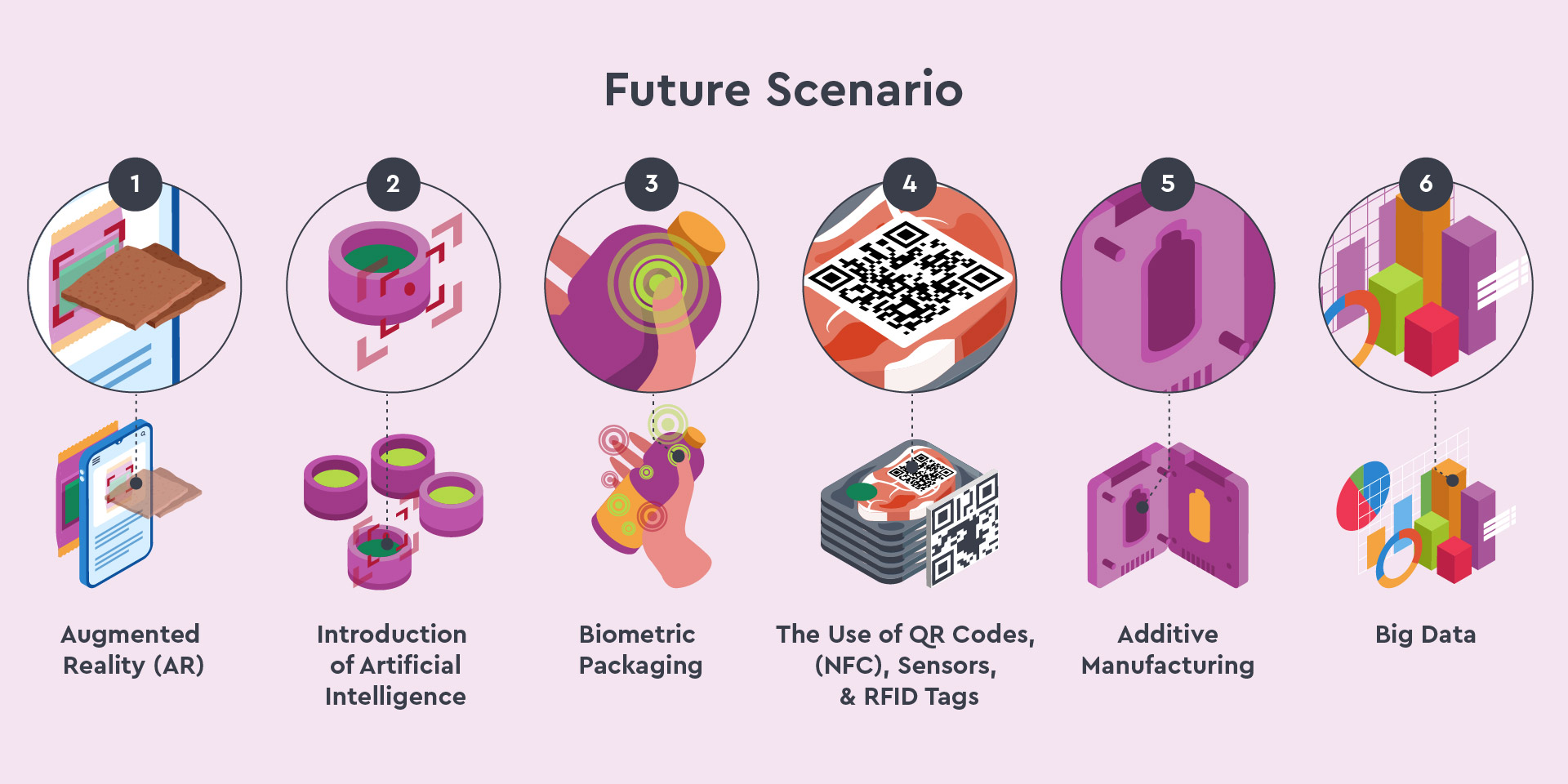 Future Scenario

1

Augmented Reality (AR)

2

Introduction of Artificial Intelligence

3

Biometric Packaging

4

The Use of QR Codes, (NFC), Sensors, & RFID Tags

5

Additive Manufacturing

6

Big Data